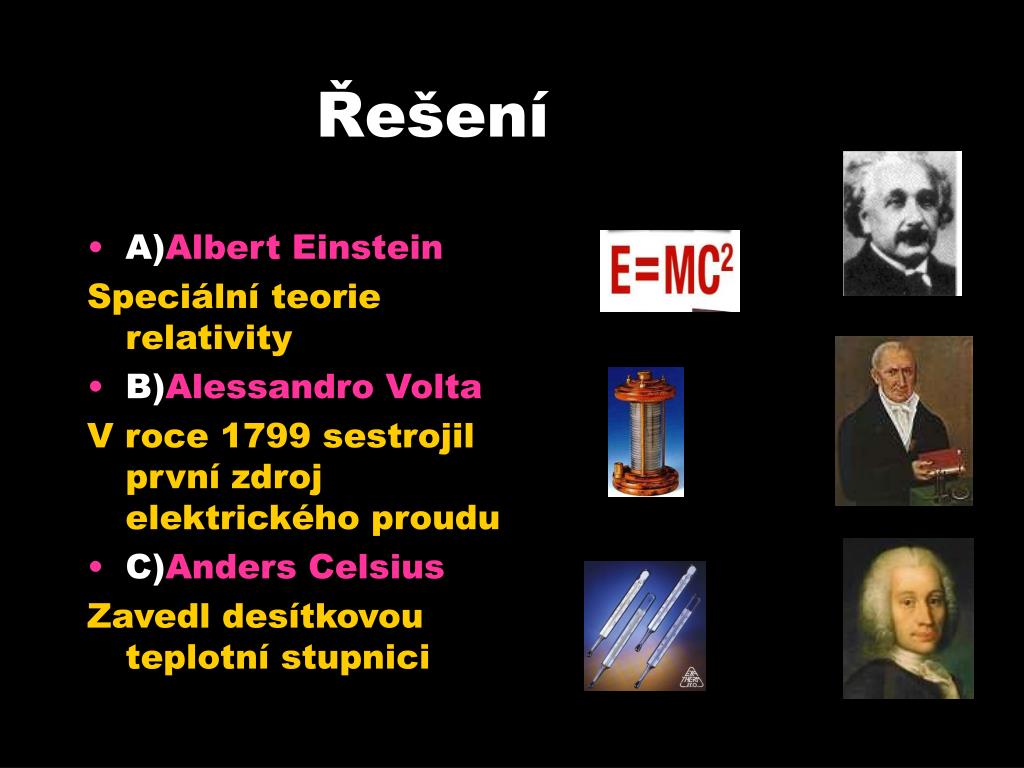 Řešení

• A)Albert Einstein

Speciální teorie relativity

• B)Alessandro Volta

V roce 1799 sestrojil první zdroj elektrického proudu

• C)Anders Celsius

Zavedl desítkovou teplotní stupnici

$E=MC^2$